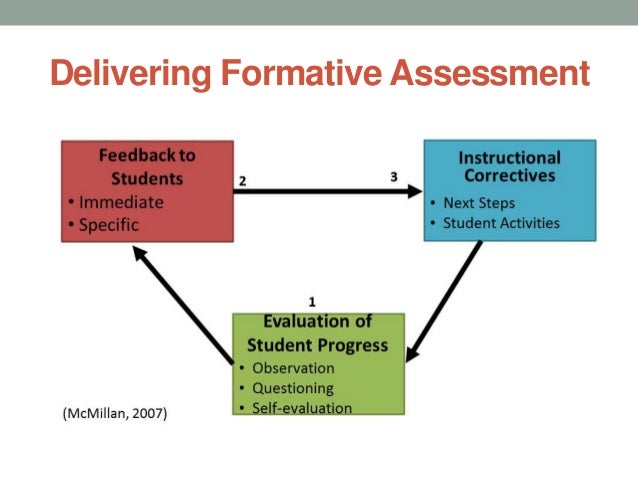 Delivering Formative Assessment

Feedback to Students
• Immediate
• Specific

2

3

Instructional Correctives
• Next Steps
• Student Activities

1

Evaluation of Student Progress
• Observation
• Questioning
• Self-evaluation

(McMillan, 2007)